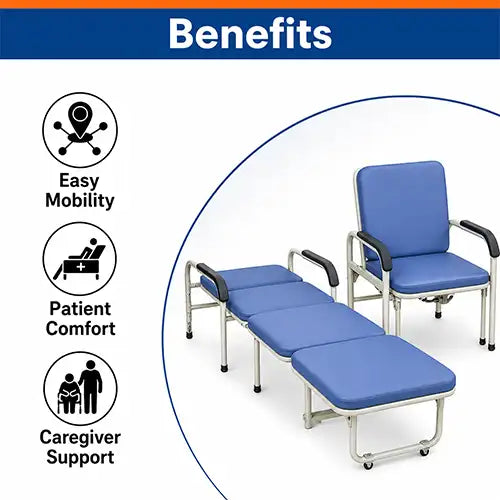 Benefits

Easy Mobility

Patient Comfort

Caregiver Support